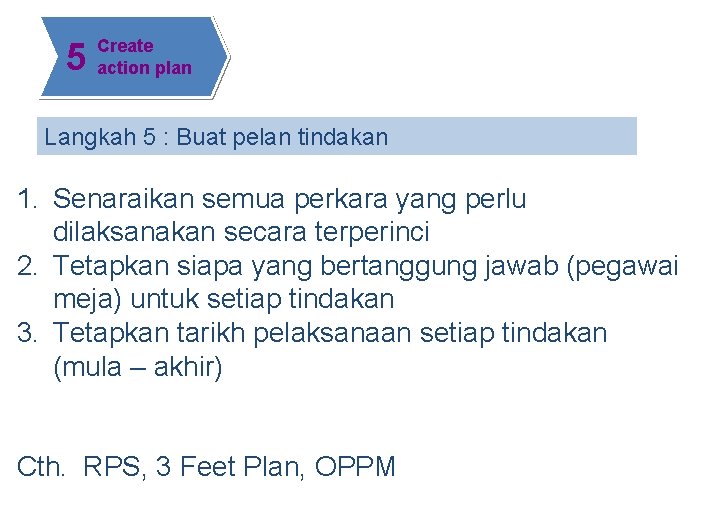 5 Create action plan

Langkah 5 : Buat pelan tindakan

1. Senaraikan semua perkara yang perlu dilaksanakan secara terperinci
2. Tetapkan siapa yang bertanggung jawab (pegawai meja) untuk setiap tindakan
3. Tetapkan tarikh pelaksanaan setiap tindakan (mula – akhir)

Cth. RPS, 3 Feet Plan, OPPM